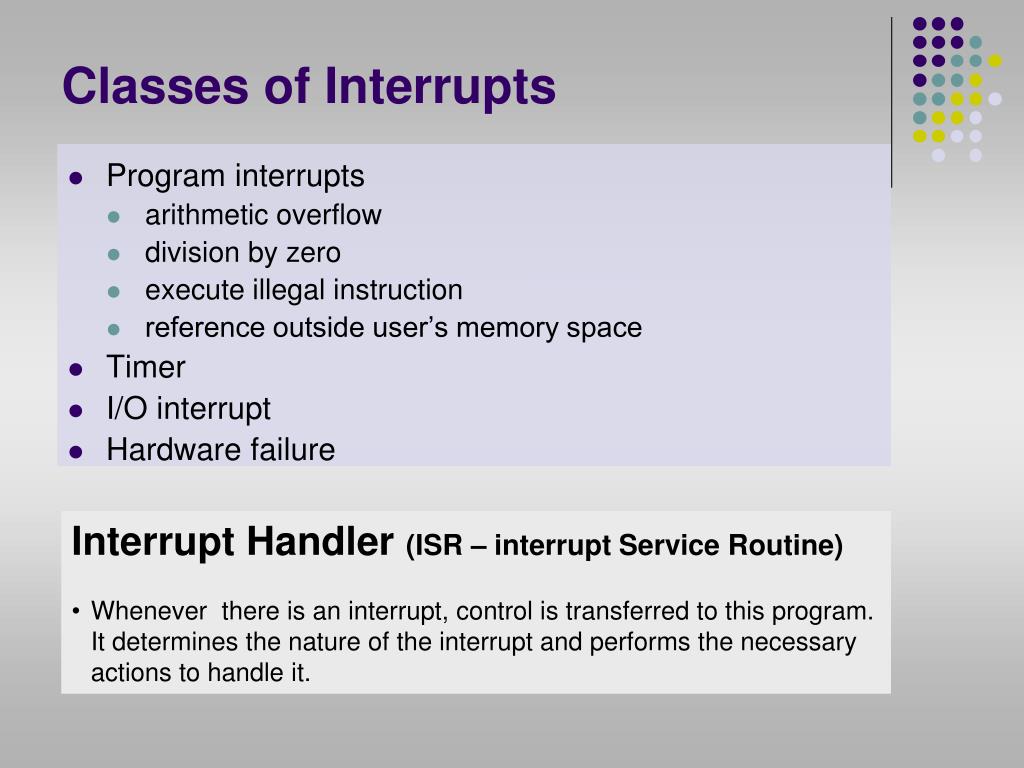 Classes of Interrupts

- Program interrupts
  - arithmetic overflow
  - division by zero
  - execute illegal instruction
  - reference outside user's memory space
- Timer
- I/O interrupt
- Hardware failure

Interrupt Handler (ISR – interrupt Service Routine)

• Whenever there is an interrupt, control is transferred to this program. It determines the nature of the interrupt and performs the necessary actions to handle it.